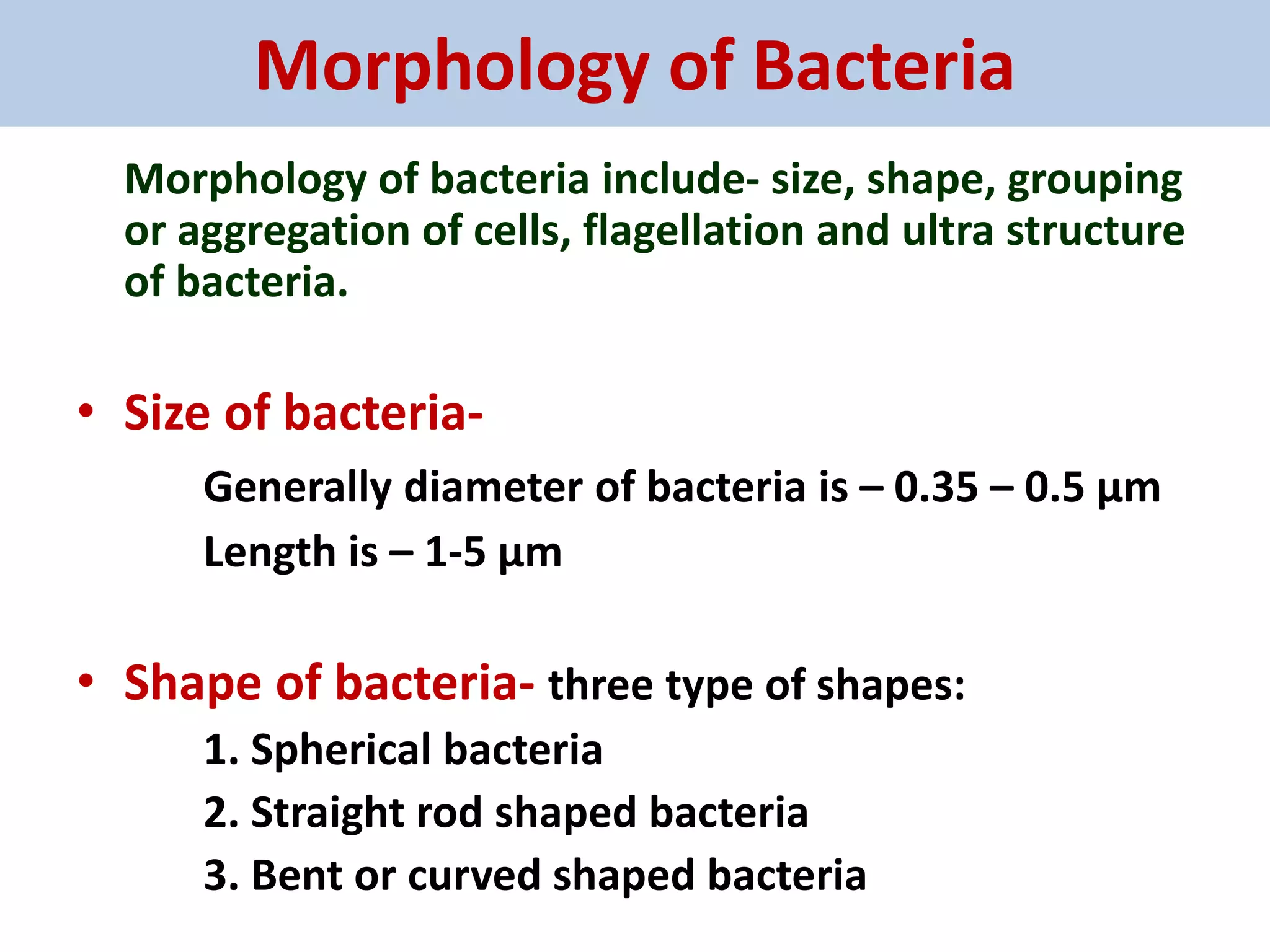 Morphology of Bacteria

Morphology of bacteria include- size, shape, grouping or aggregation of cells, flagellation and ultra structure of bacteria.

• Size of bacteria-

Generally diameter of bacteria is – 0.35 – 0.5 µm

Length is – 1-5 µm

• Shape of bacteria- three type of shapes:

1. Spherical bacteria
2. Straight rod shaped bacteria
3. Bent or curved shaped bacteria